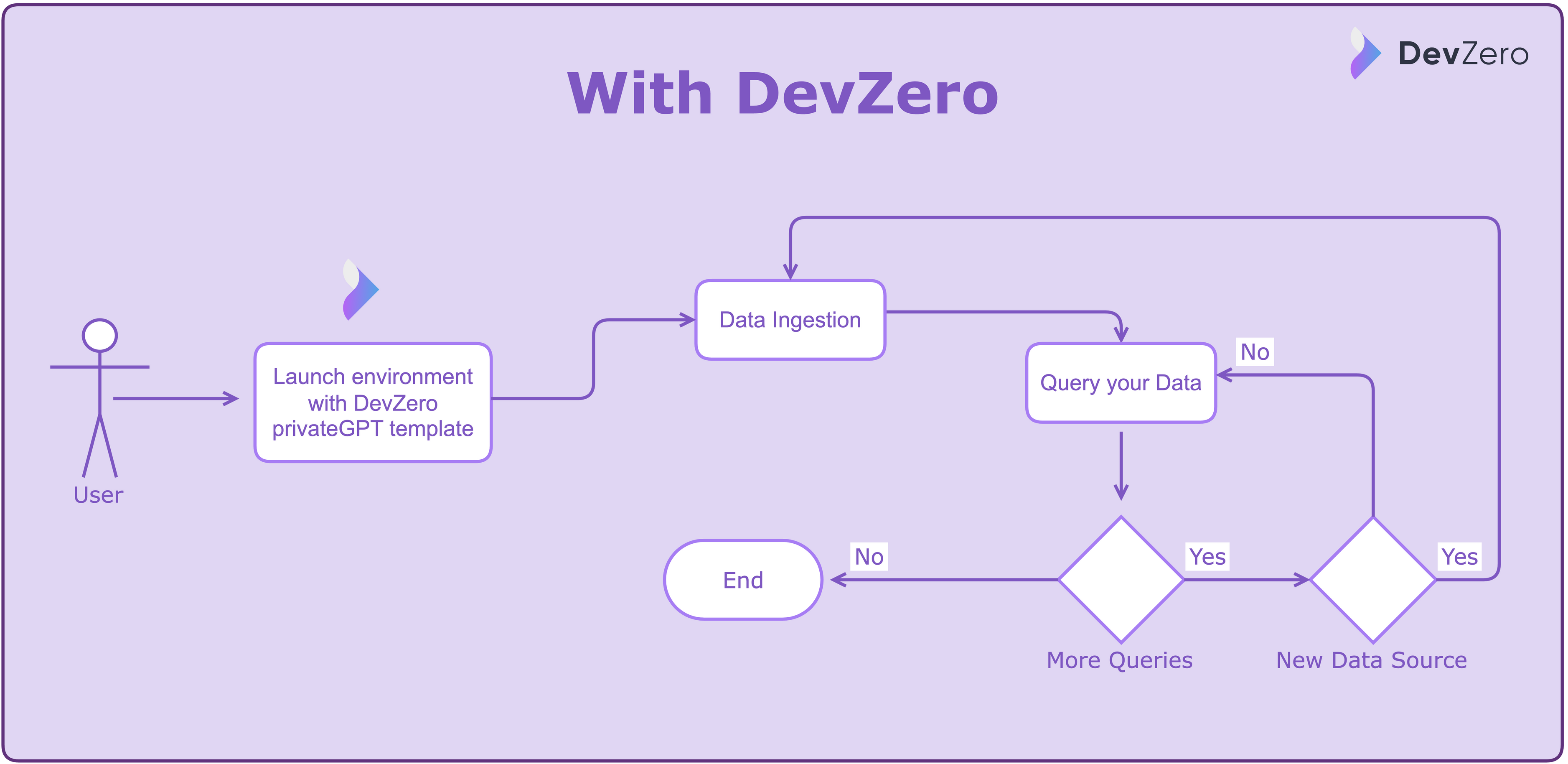 DevZero

With DevZero

User

Launch environment with DevZero privateGPT template

Data Ingestion

Query your Data

No

End

No

Yes

Yes

More Queries

New Data Source